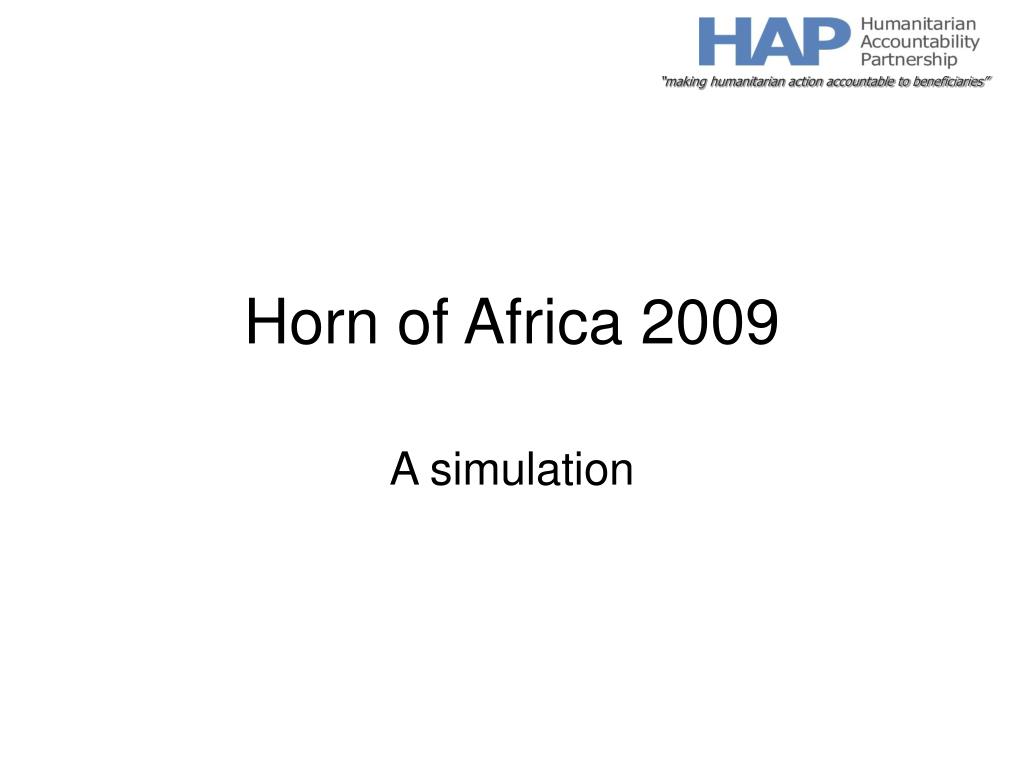 HAP Humanitarian Accountability Partnership

"making humanitarian action accountable to beneficiaries"

Horn of Africa 2009

A simulation